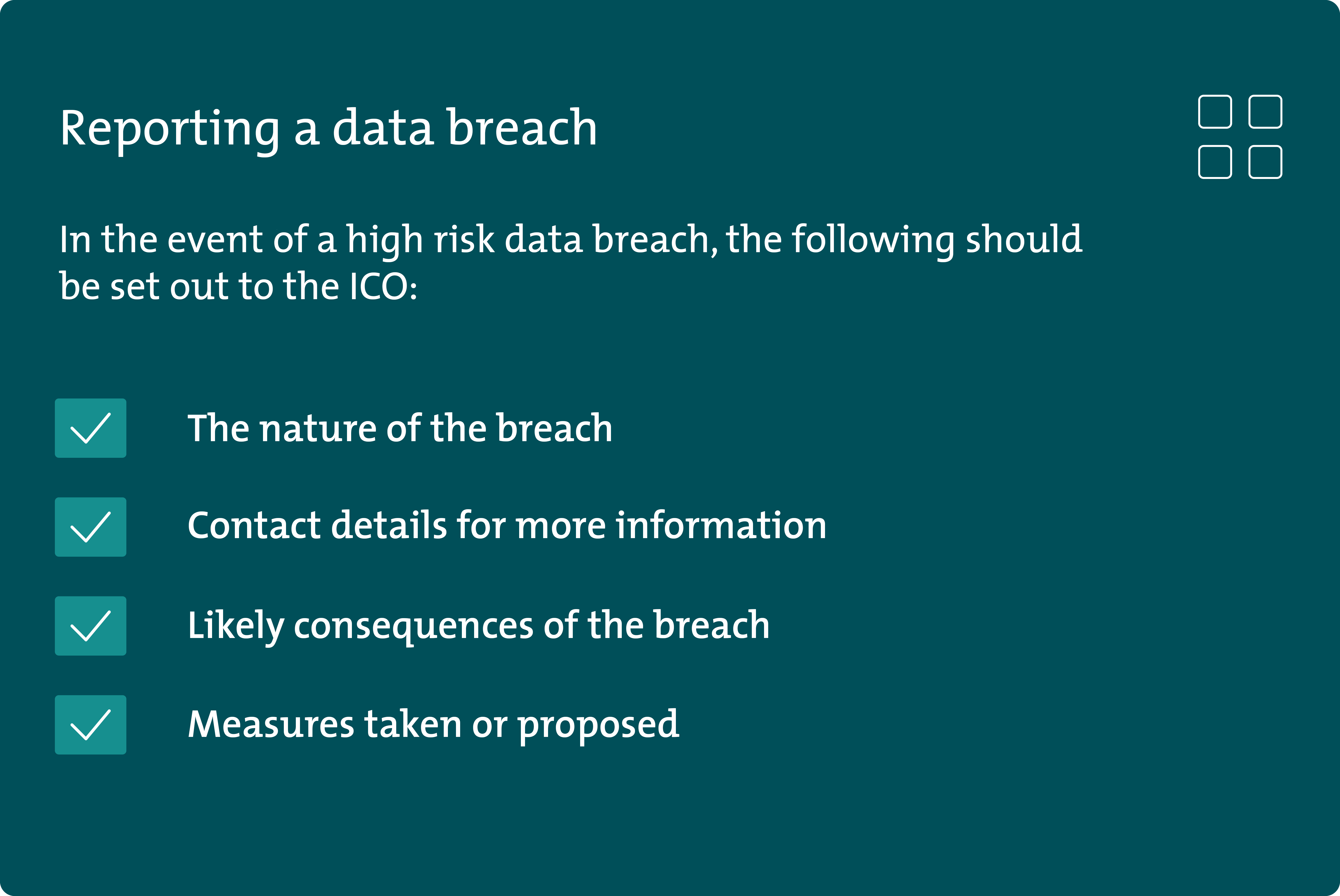 Reporting a data breach

In the event of a high risk data breach, the following should be set out to the ICO:

The nature of the breach

Contact details for more information

Likely consequences of the breach

Measures taken or proposed